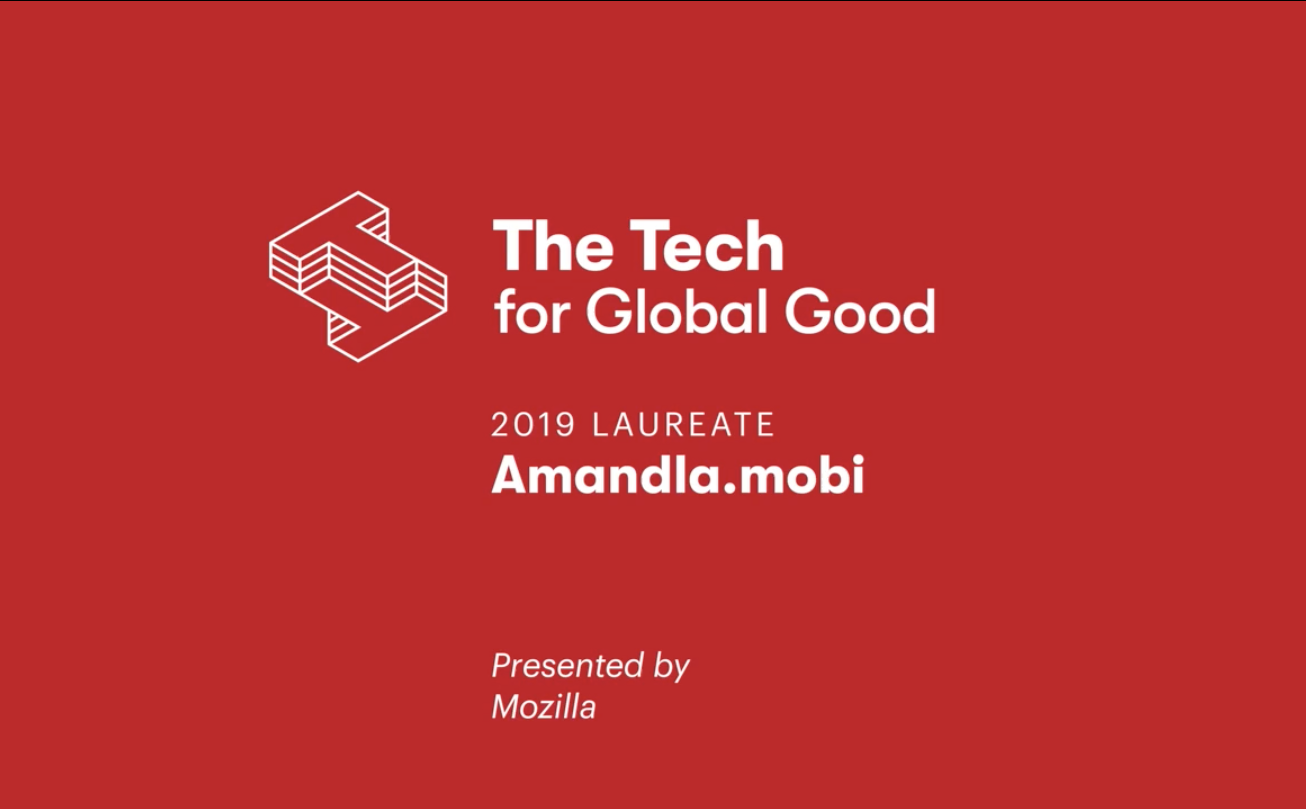 The Tech
for Global Good

2019 LAUREATE
Amandla.mobi

Presented by
Mozilla